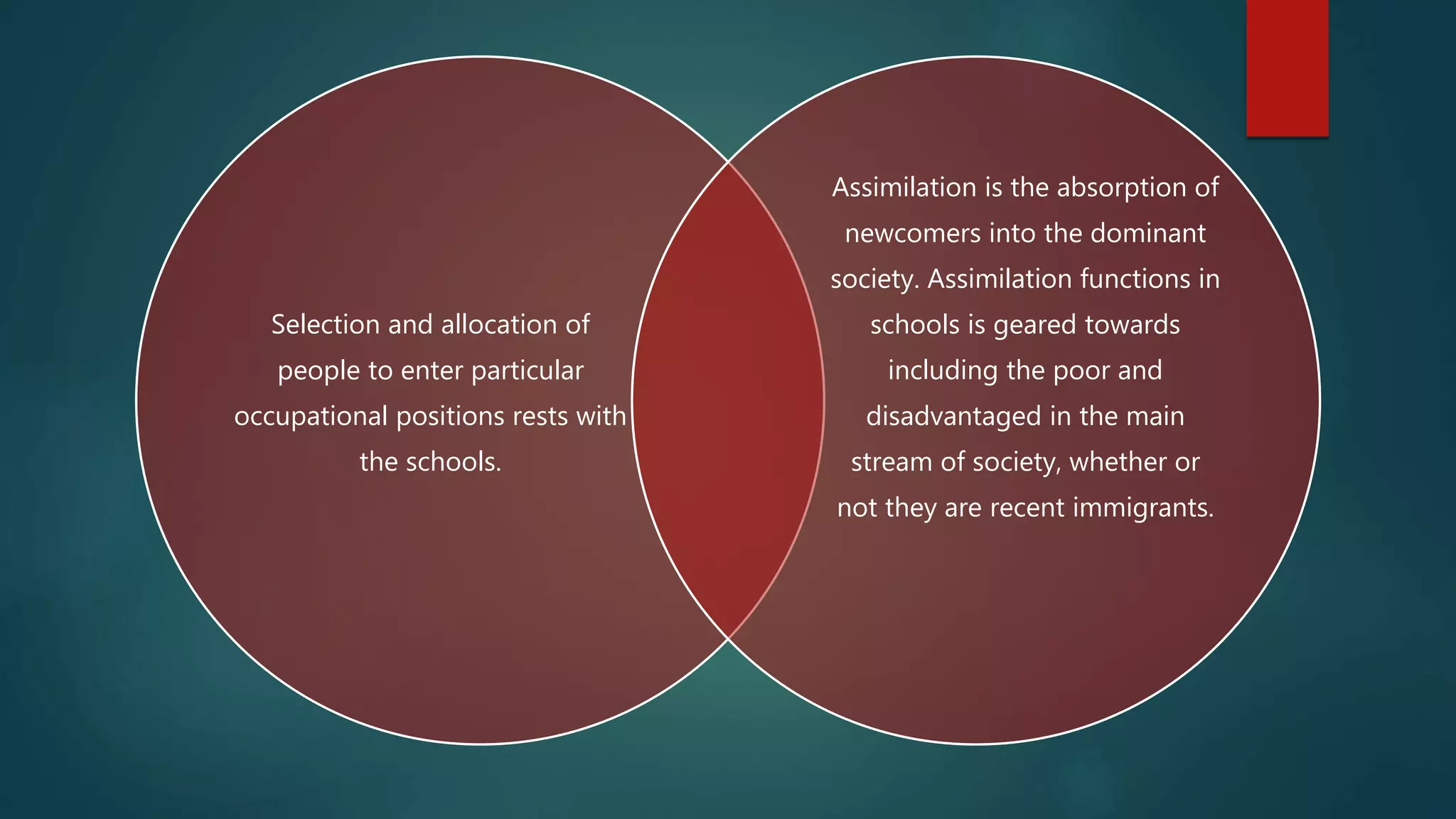 Selection and allocation of people to enter particular occupational positions rests with the schools.

Assimilation is the absorption of newcomers into the dominant society. Assimilation functions in schools is geared towards including the poor and disadvantaged in the main stream of society, whether or not they are recent immigrants.